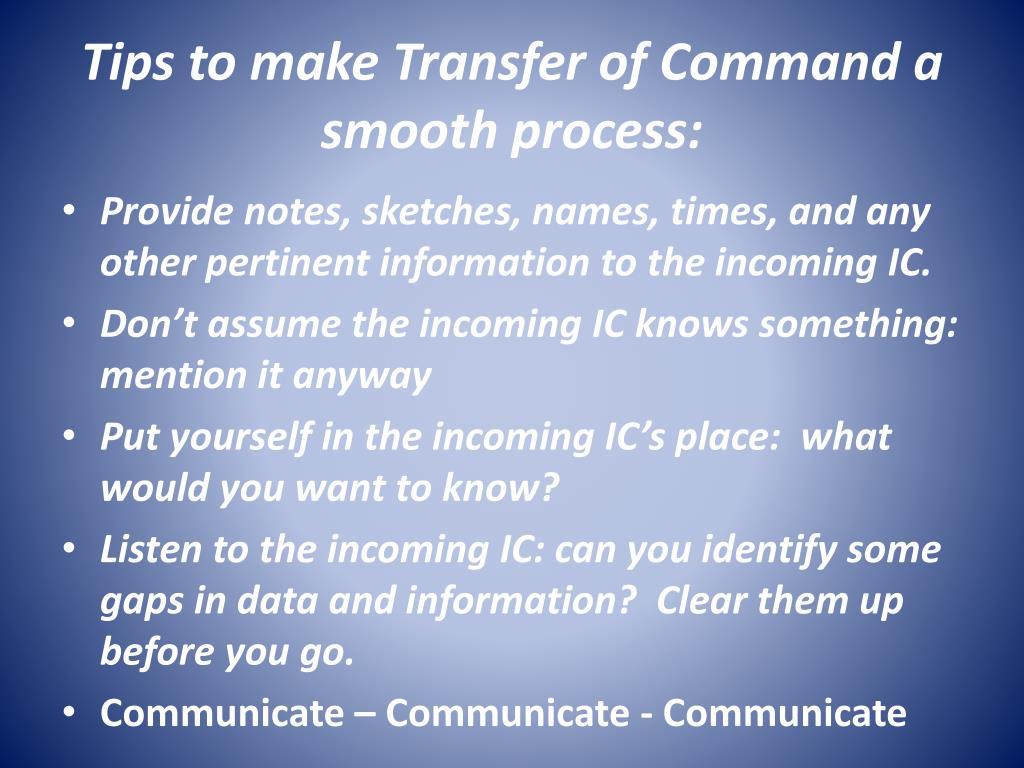 Tips to make Transfer of Command a smooth process:

• Provide notes, sketches, names, times, and any other pertinent information to the incoming IC.
• Don’t assume the incoming IC knows something: mention it anyway
• Put yourself in the incoming IC’s place: what would you want to know?
• Listen to the incoming IC: can you identify some gaps in data and information? Clear them up before you go.
• Communicate – Communicate - Communicate